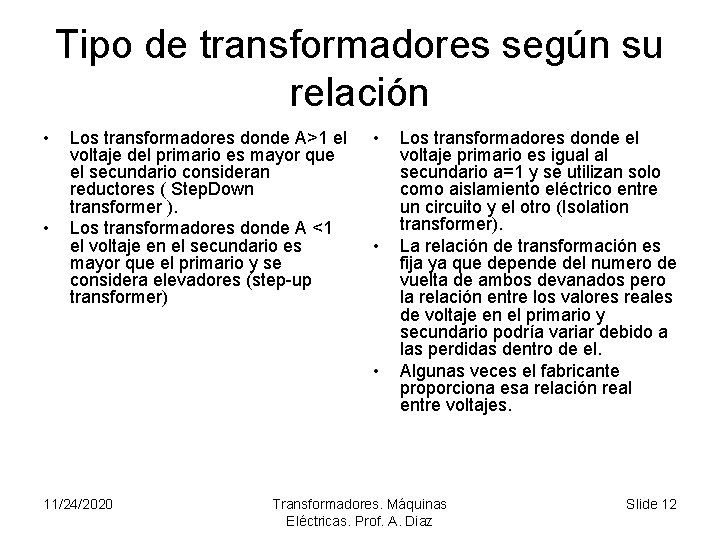 Tipo de transformadores según su relación

• Los transformadores donde A>1 el voltaje del primario es mayor que el secundario consideran reductores ( StepDown transformer ).
• Los transformadores donde A <1 el voltaje en el secundario es mayor que el primario y se considera elevadores (step-up transformer)

• Los transformadores donde el voltaje primario es igual al secundario a=1 y se utilizan solo como aislamiento eléctrico entre un circuito y el otro (Isolation transformer).
• La relación de transformación es fija ya que depende del numero de vuelta de ambos devanados pero la relación entre los valores reales de voltaje en el primario y secundario podría variar debido a las perdidas dentro de el.
• Algunas veces el fabricante proporciona esa relación real entre voltajes.

11/24/2020

Transformadores. Máquinas Eléctricas. Prof. A. Diaz

Slide 12